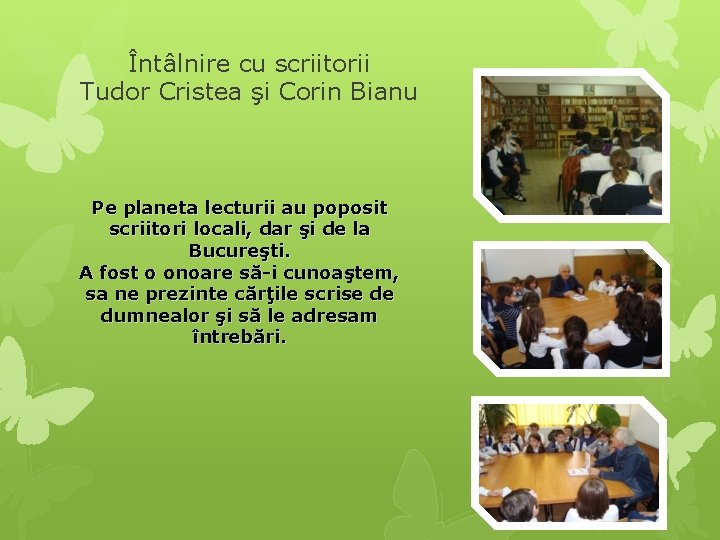 Întâlnire cu scriitorii
Tudor Cristea şi Corin Bianu

Pe planeta lecturii au poposit scriitori locali, dar şi de la Bucureşti.
A fost o onoare să-i cunoaştem, sa ne prezinte cărţile scrise de dumnealor şi să le adresam întrebări.